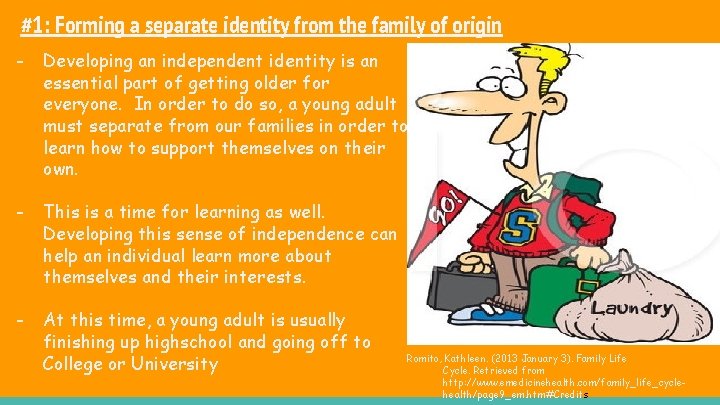 #1: Forming a separate identity from the family of origin

- Developing an independent identity is an essential part of getting older for everyone. In order to do so, a young adult must separate from our families in order to learn how to support themselves on their own.

- This is a time for learning as well. Developing this sense of independence can help an individual learn more about themselves and their interests.

- At this time, a young adult is usually finishing up highschool and going off to College or University

GO!

S

Laundry

Romito, Kathleen. (2013 January 3). Family Life Cycle. Retrieved from http://www.emedicinehealth.com/family_life_cycle-health/page9_em.htm#Credits